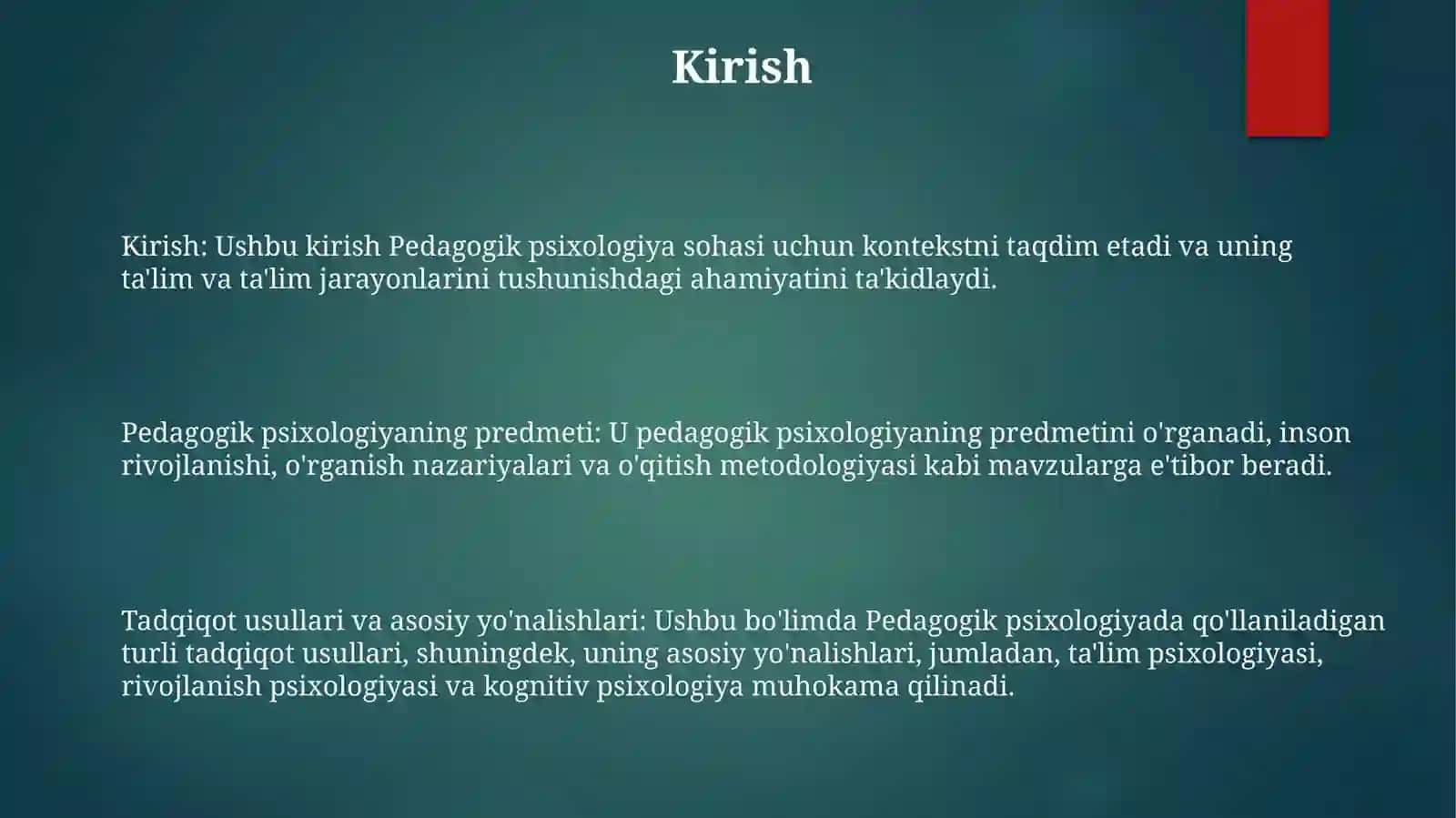 Kirish

Kirish: Ushbu kirish Pedagogik psixologiya sohasi uchun kontekstni taqdim etadi va uning ta'lim va ta'lim jarayonlarini tushunishdagi ahamiyatini ta'kidlaydi.

Pedagogik psixologiyaning predmeti: U pedagogik psixologiyaning predmetini o'rganadi, inson rivojlanishi, o'rganish nazariyalari va o'qitish metodologiyasi kabi mavzularga e'tibor beradi.

Tadqiqot usullari va asosiy yo'nalishlari: Ushbu bo'limda Pedagogik psixologiyada qo'llaniladigan turli tadqiqot usullari, shuningdek, uning asosiy yo'nalishlari, jumladan, ta'lim psixologiyasi, rivojlanish psixologiyasi va kognitiv psixologiya muhokama qilinadi.